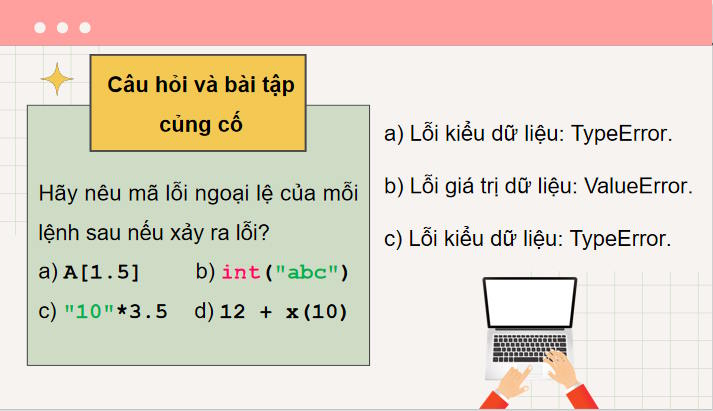 Câu hỏi và bài tập củng cố

Hãy nêu mã lỗi ngoại lệ của mỗi lệnh sau nếu xảy ra lỗi?

a) A[1.5]
b) int("abc")
c) "10"*3.5
d) 12 + x(10)

a) Lỗi kiểu dữ liệu: TypeError.

b) Lỗi giá trị dữ liệu: ValueError.

c) Lỗi kiểu dữ liệu: TypeError.